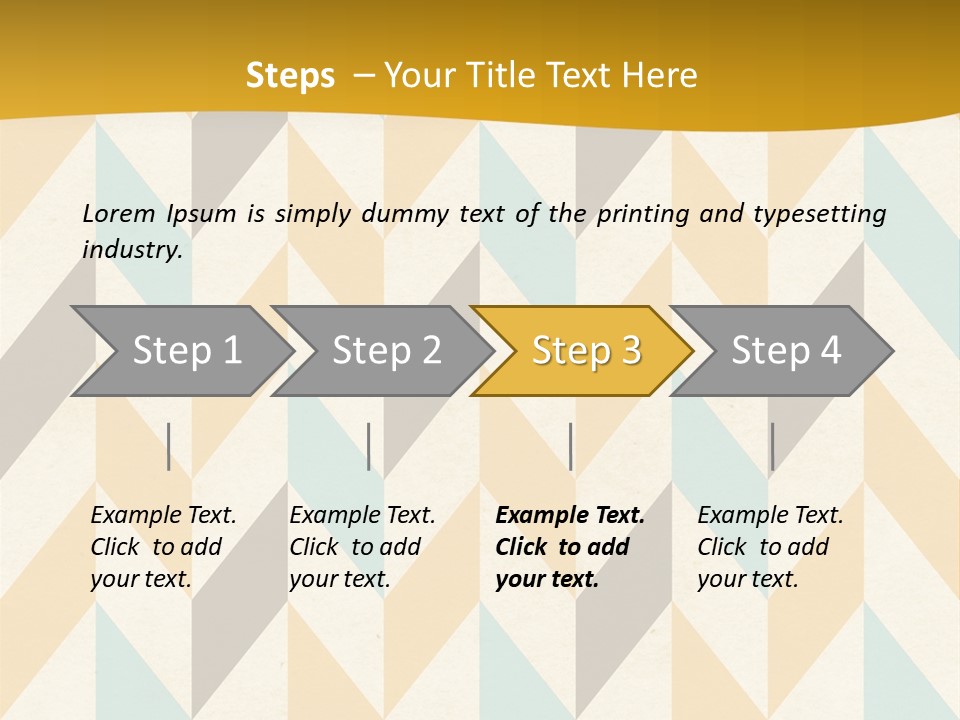 Steps – Your Title Text Here

Lorem Ipsum is simply dummy text of the printing and typesetting industry.

Step 1

Step 2

Step 3

Step 4

Example Text. Click to add your text.

Example Text. Click to add your text.

Example Text. Click to add your text.

Example Text. Click to add your text.